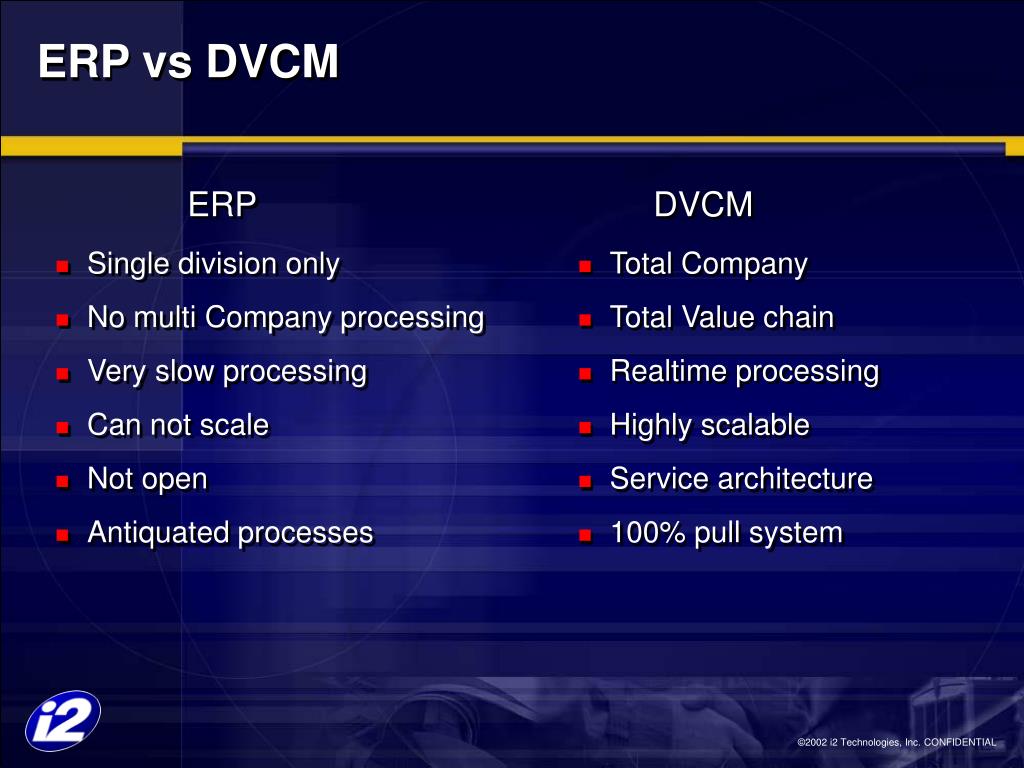 ERP vs DVCM

ERP

- Single division only
- No multi Company processing
- Very slow processing
- Can not scale
- Not open
- Antiquated processes

DVCM

- Total Company
- Total Value chain
- Realtime processing
- Highly scalable
- Service architecture
- 100% pull system

i2

©2002 i2 Technologies, Inc. CONFIDENTIAL